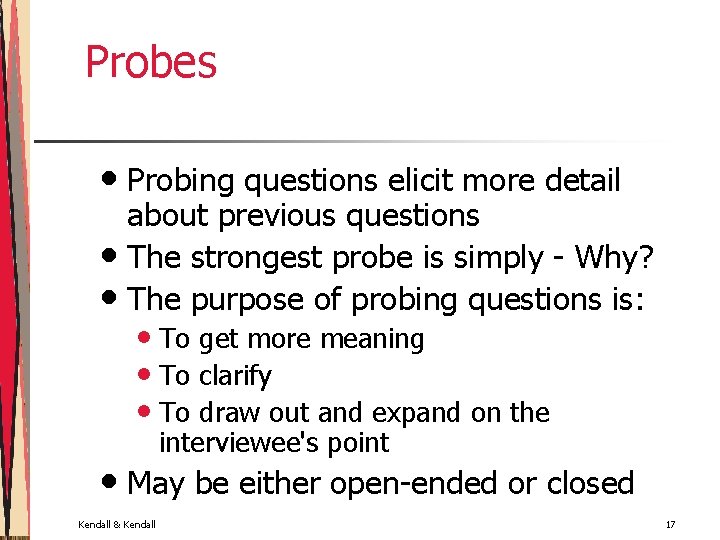 Probes

• Probing questions elicit more detail about previous questions
• The strongest probe is simply - Why?
• The purpose of probing questions is:
  • To get more meaning
  • To clarify
  • To draw out and expand on the interviewee's point
• May be either open-ended or closed

Kendall & Kendall

17